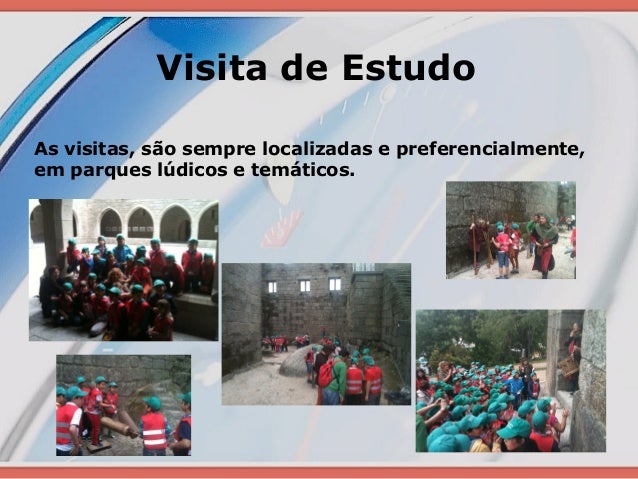 Visita de Estudo

As visitas, são sempre localizadas e preferencialmente, em parques lúdicos e temáticos.